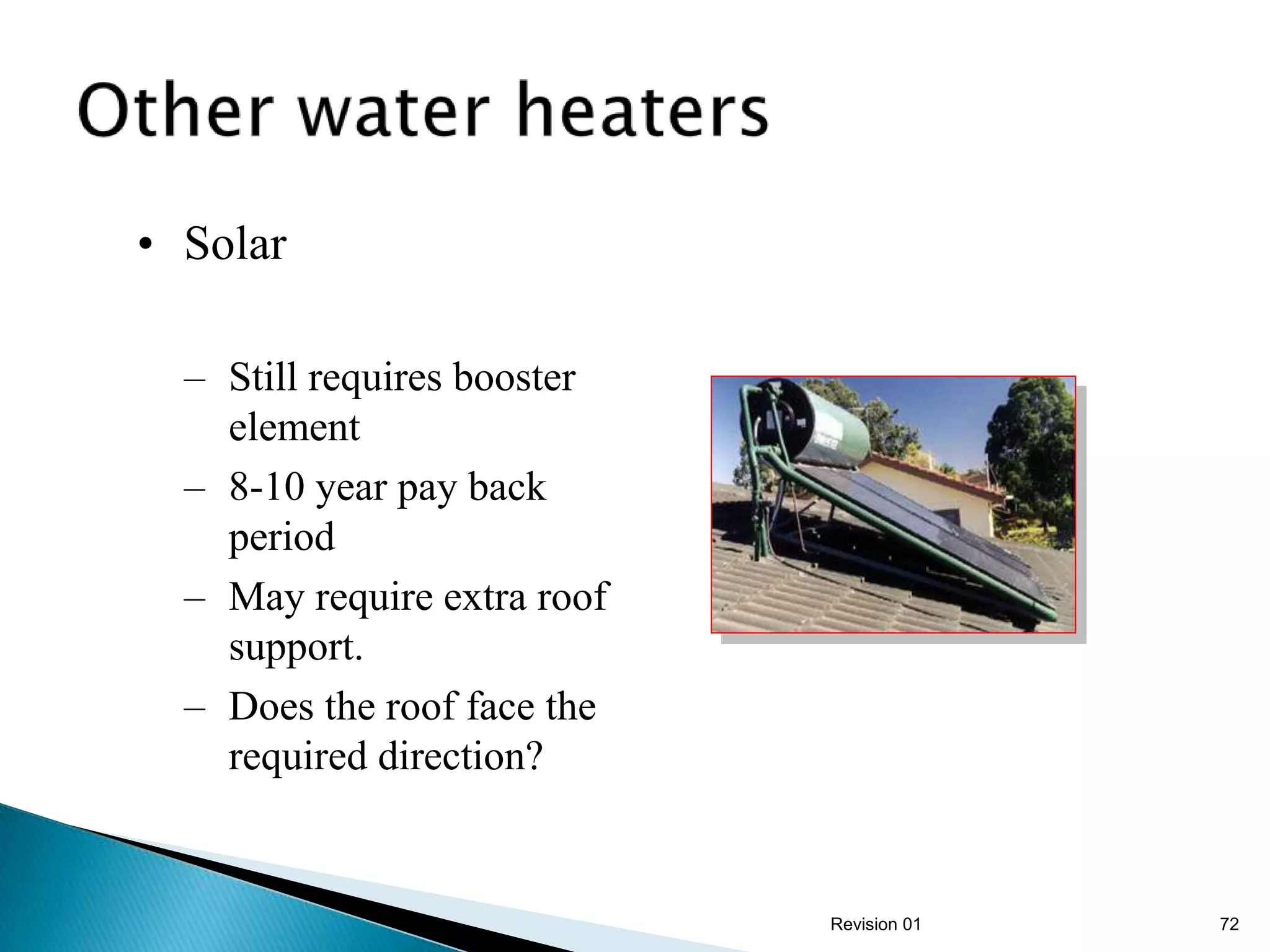 Other water heaters

• Solar

– Still requires booster element
– 8-10 year pay back period
– May require extra roof support.
– Does the roof face the required direction?

Revision 01

72